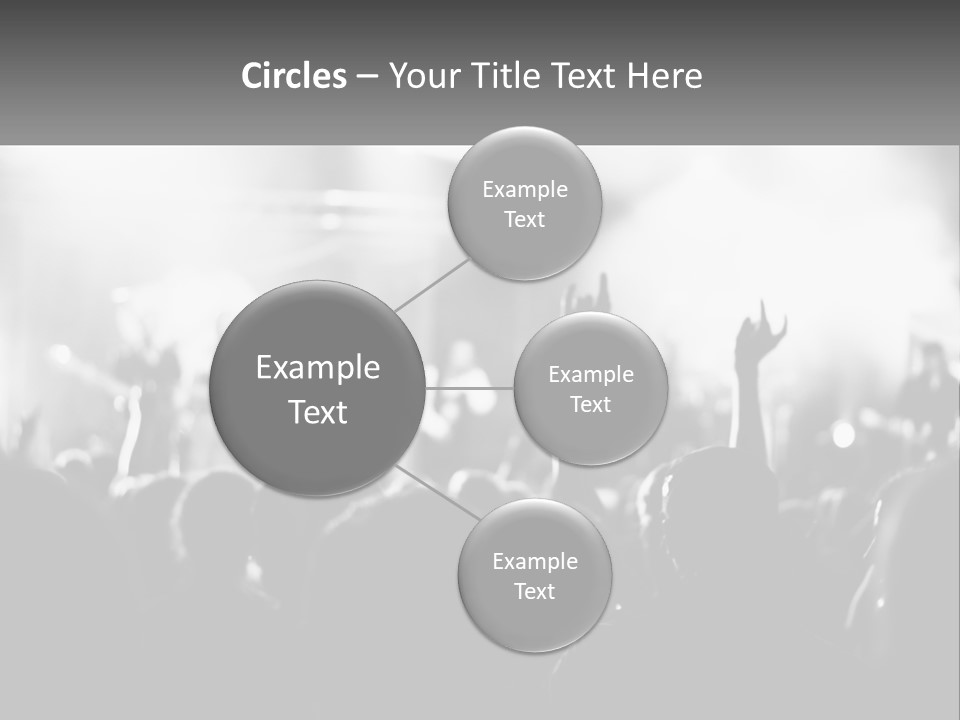 Circles – Your Title Text Here

Example Text

Example Text

Example Text

Example Text